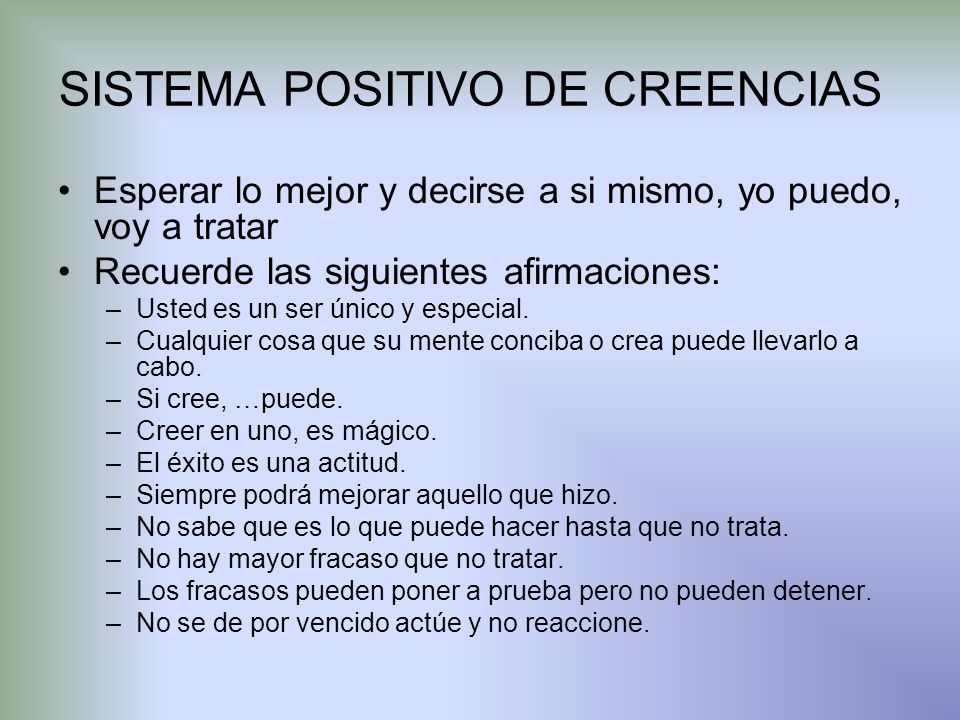 SISTEMA POSITIVO DE CREENCIAS

• Esperar lo mejor y decirse a si mismo, yo puedo, voy a tratar
• Recuerde las siguientes afirmaciones:
– Usted es un ser único y especial.
– Cualquier cosa que su mente conciba o crea puede llevarlo a cabo.
– Si cree, …puede.
– Creer en uno, es mágico.
– El éxito es una actitud.
– Siempre podrá mejorar aquello que hizo.
– No sabe que es lo que puede hacer hasta que no trata.
– No hay mayor fracaso que no tratar.
– Los fracasos pueden poner a prueba pero no pueden detener.
– No se de por vencido actúe y no reaccione.